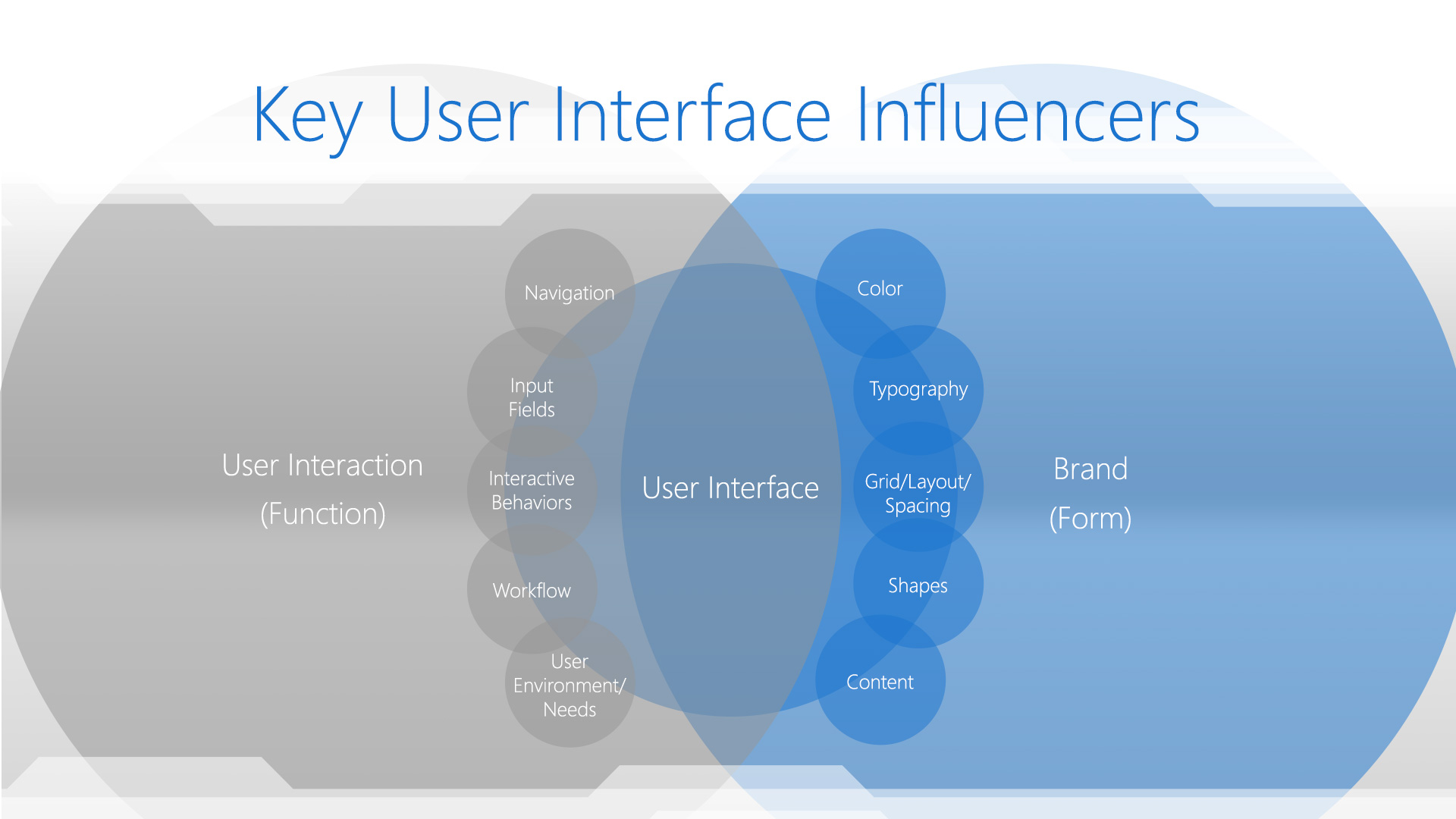 Key User Interface Influencers

User Interaction
(Function)

Navigation

Input Fields

Interactive Behaviors

Workflow

User Environment/ Needs

User Interface

Color

Typography

Grid/Layout/ Spacing

Shapes

Content

Brand
(Form)